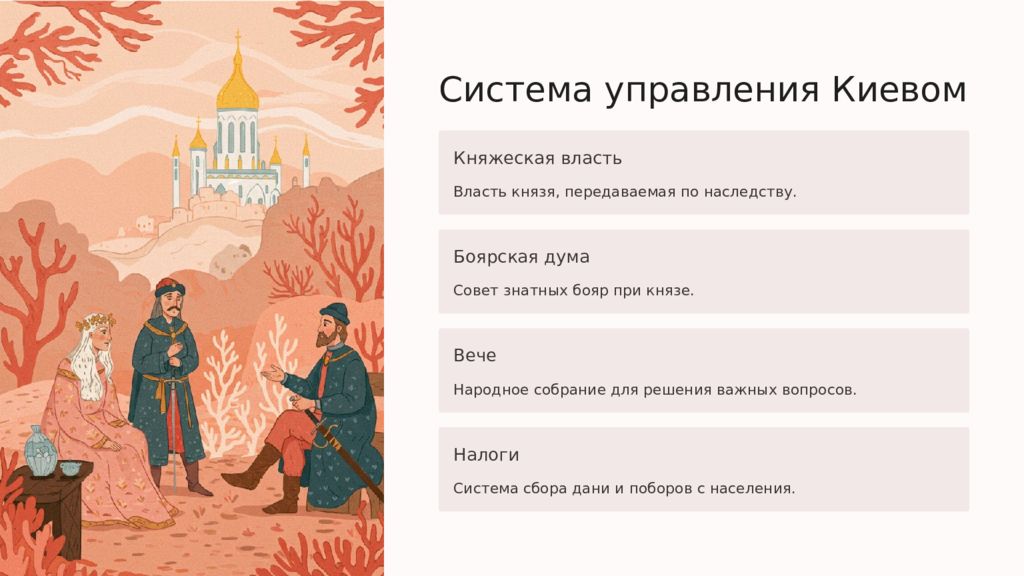 Система управления Киевом

Княжеская власть

Власть князя, передаваемая по наследству.

Боярская дума

Совет знатных бояр при князе.

Вече

Народное собрание для решения важных вопросов.

Налоги

Система сбора дани и поборов с населения.